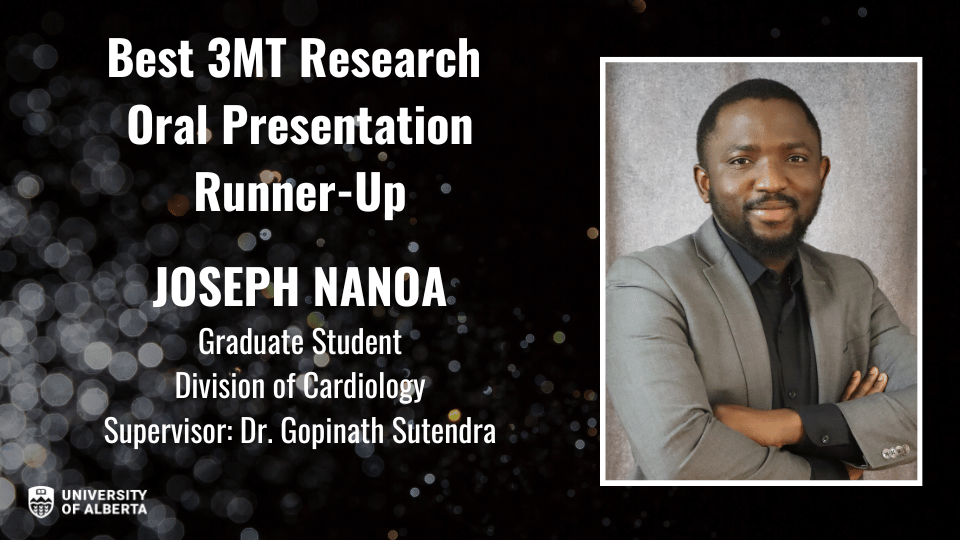 Best 3MT Research Oral Presentation Runner-Up

JOSEPH NANOA

Graduate Student
Division of Cardiology
Supervisor: Dr. Gopinath Sutendra

UNIVERSITY OF ALBERTA